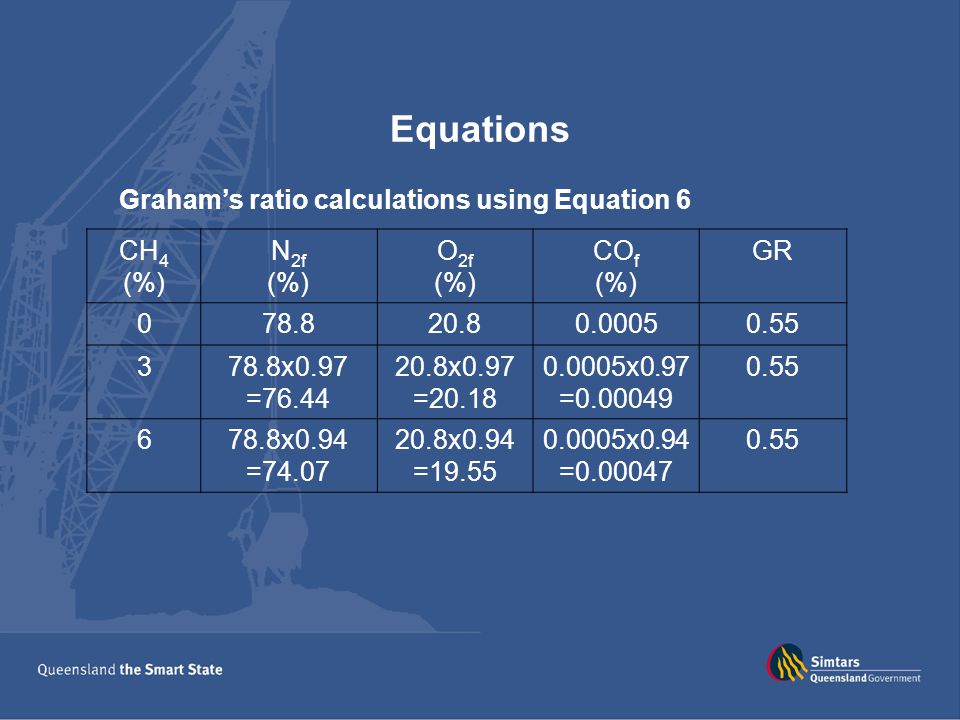 Equations

Graham's ratio calculations using Equation 6

| $CH_4$ (%) | $N_{2f}$ (%) | $O_{2f}$ (%) | $CO_f$ (%) | GR |
|---|---|---|---|---|
| 0 | 78.8 | 20.8 | 0.0005 | 0.55 |
| 3 | 78.8x0.97 =76.44 | 20.8x0.97 =20.18 | 0.0005x0.97 =0.00049 | 0.55 |
| 6 | 78.8x0.94 =74.07 | 20.8x0.94 =19.55 | 0.0005x0.94 =0.00047 | 0.55 |

Queensland the Smart State

Simtars
Queensland Government